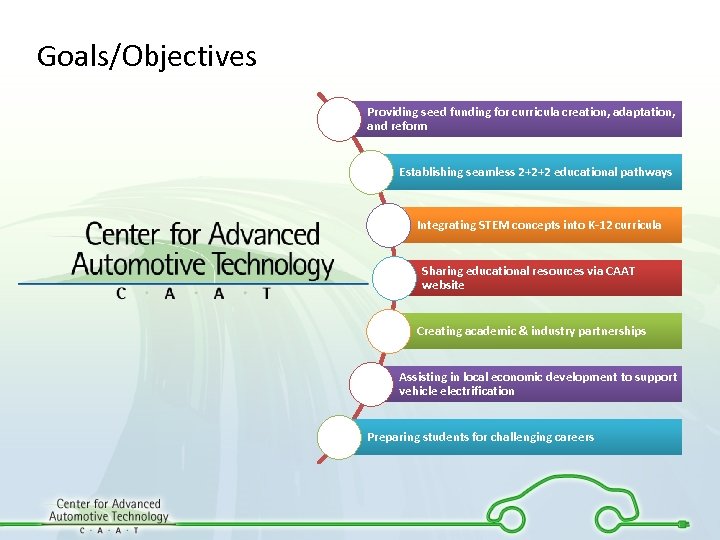 Goals/Objectives

Center for Advanced Automotive Technology
C · A · A · T

Providing seed funding for curricula creation, adaptation, and reform

Establishing seamless 2+2+2 educational pathways

Integrating STEM concepts into K-12 curricula

Sharing educational resources via CAAT website

Creating academic & industry partnerships

Assisting in local economic development to support vehicle electrification

Preparing students for challenging careers

Center for Advanced Automotive Technology
C · A · A · T